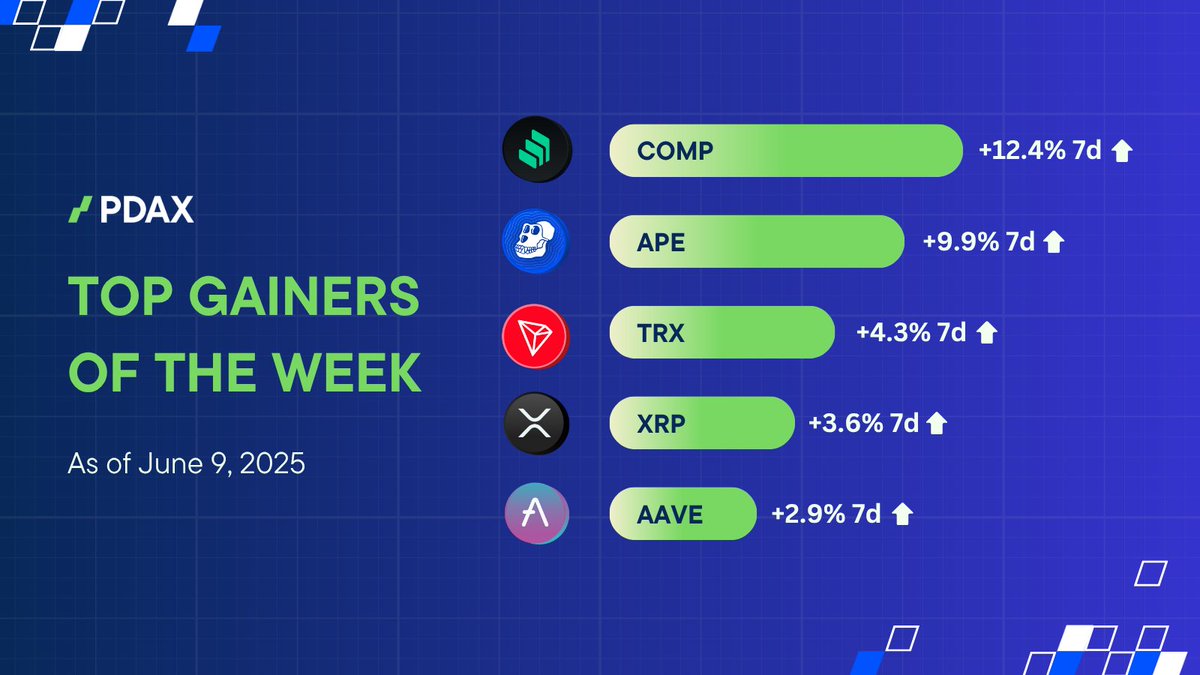 PDAX

TOP GAINERS OF THE WEEK

As of June 9, 2025

COMP +12.4% 7d

APE +9.9% 7d

TRX +4.3% 7d

XRP +3.6% 7d

AAVE +2.9% 7d